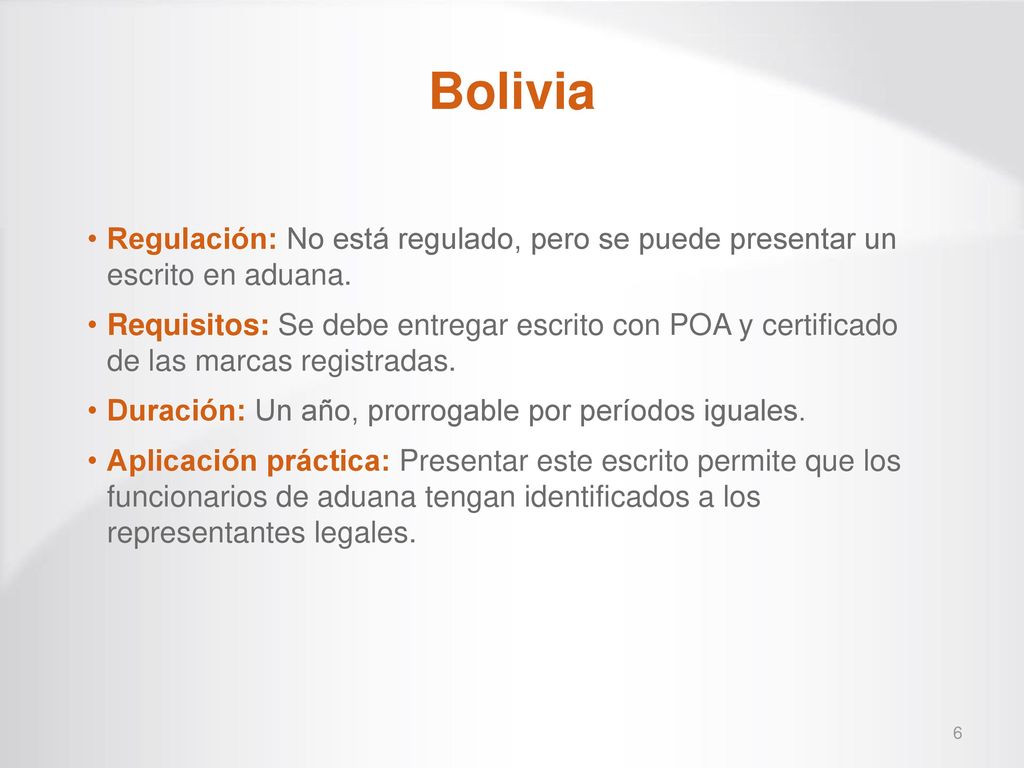 Bolivia

• Regulación: No está regulado, pero se puede presentar un escrito en aduana.

• Requisitos: Se debe entregar escrito con POA y certificado de las marcas registradas.

• Duración: Un año, prorrogable por períodos iguales.

• Aplicación práctica: Presentar este escrito permite que los funcionarios de aduana tengan identificados a los representantes legales.

6